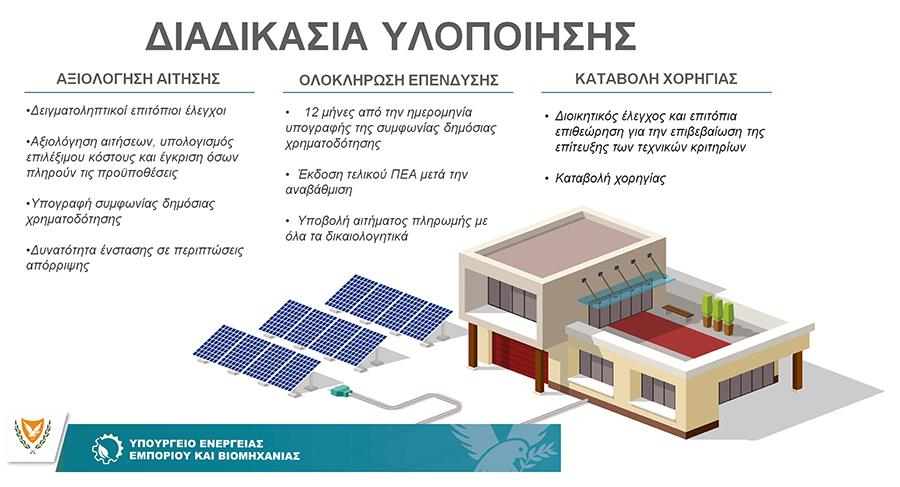 ΔΙΑΔΙΚΑΣΙΑ ΥΛΟΠΟΙΗΣΗΣ

ΑΞΙΟΛΟΓΗΣΗ ΑΙΤΗΣΗΣ

•Δειγματοληπτικοί επιτόπιοι έλεγχοι

•Αξιολόγηση αιτήσεων, υπολογισμός επιλέξιμου κόστους και έγκριση όσων πληρούν τις προϋποθέσεις

•Υπογραφή συμφωνίας δημόσιας χρηματοδότησης

•Δυνατότητα ένστασης σε περιπτώσεις απόρριψης

ΟΛΟΚΛΗΡΩΣΗ ΕΠΕΝΔΥΣΗΣ

• 12 μήνες από την ημερομηνία υπογραφής της συμφωνίας δημόσιας χρηματοδότησης

• Έκδοση τελικού ΠΕΑ μετά την αναβάθμιση

• Υποβολή αιτήματος πληρωμής με όλα τα δικαιολογητικά

ΚΑΤΑΒΟΛΗ ΧΟΡΗΓΙΑΣ

• Διοικητικός έλεγχος και επιτόπια επιθεώρηση για την επιβεβαίωση της επίτευξης των τεχνικών κριτηρίων

• Καταβολή χορηγίας

ΥΠΟΥΡΓΕΙΟ ΕΝΕΡΓΕΙΑΣ ΕΜΠΟΡΙΟΥ ΚΑΙ ΒΙΟΜΗΧΑΝΙΑΣ